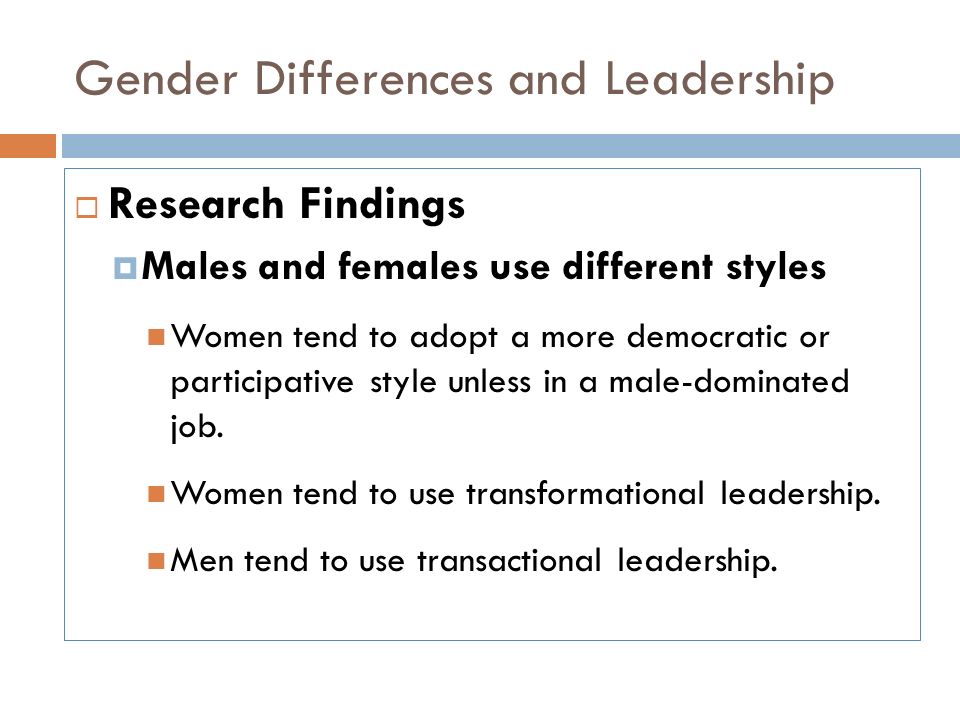 Gender Differences and Leadership

Research Findings

Males and females use different styles

Women tend to adopt a more democratic or participative style unless in a male-dominated job.

Women tend to use transformational leadership.

Men tend to use transactional leadership.